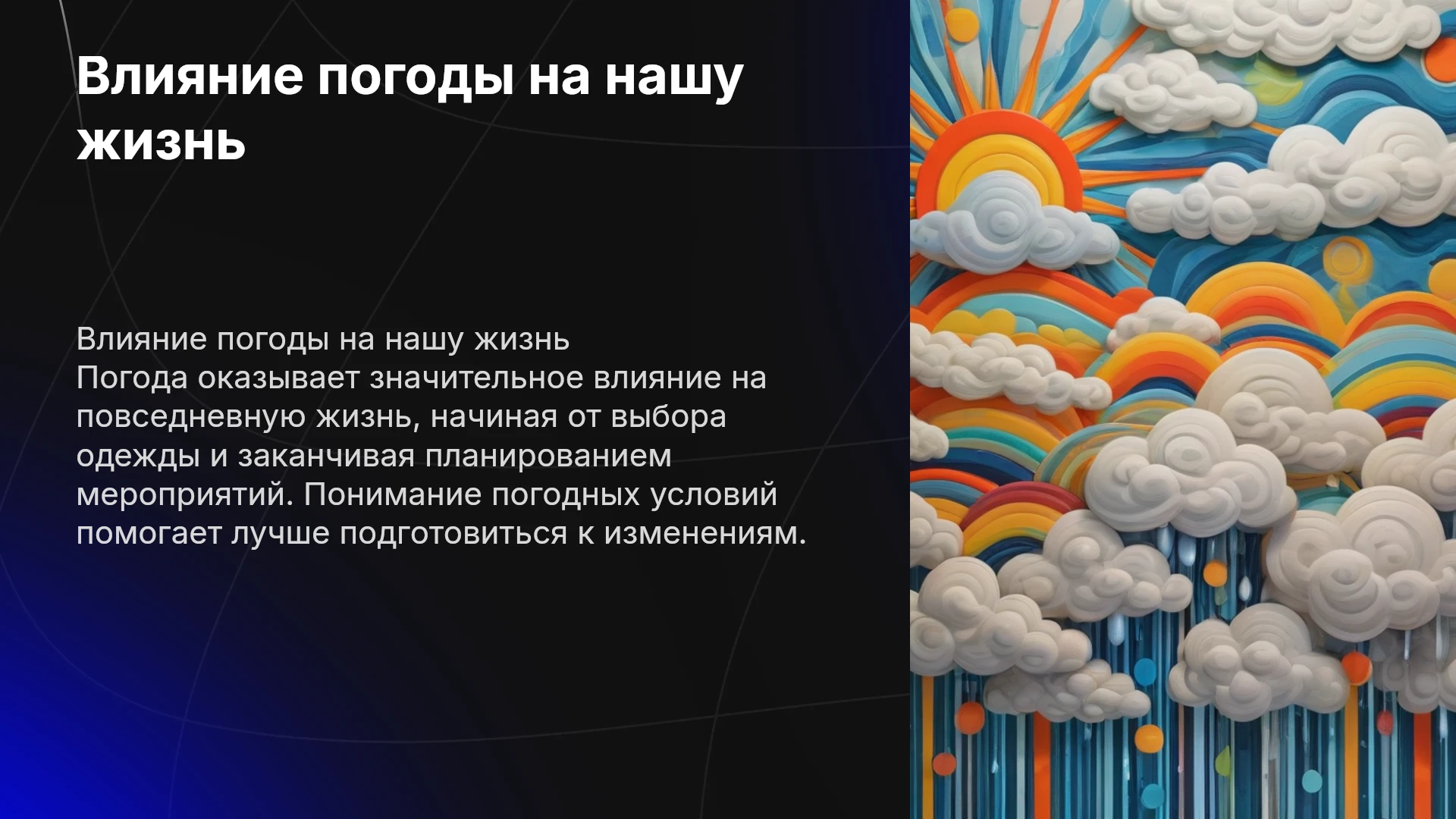 Влияние погоды на нашу жизнь

Влияние погоды на нашу жизнь
Погода оказывает значительное влияние на повседневную жизнь, начиная от выбора одежды и заканчивая планированием мероприятий. Понимание погодных условий помогает лучше подготовиться к изменениям.